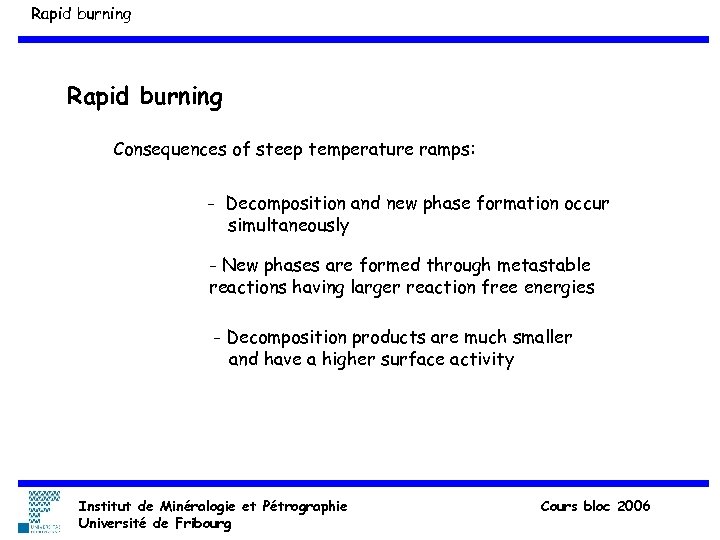 Rapid burning

Rapid burning

Consequences of steep temperature ramps:

- Decomposition and new phase formation occur simultaneously

- New phases are formed through metastable reactions having larger reaction free energies

- Decomposition products are much smaller and have a higher surface activity

Institut de Minéralogie et Pétrographie
Université de Fribourg

Cours bloc 2006